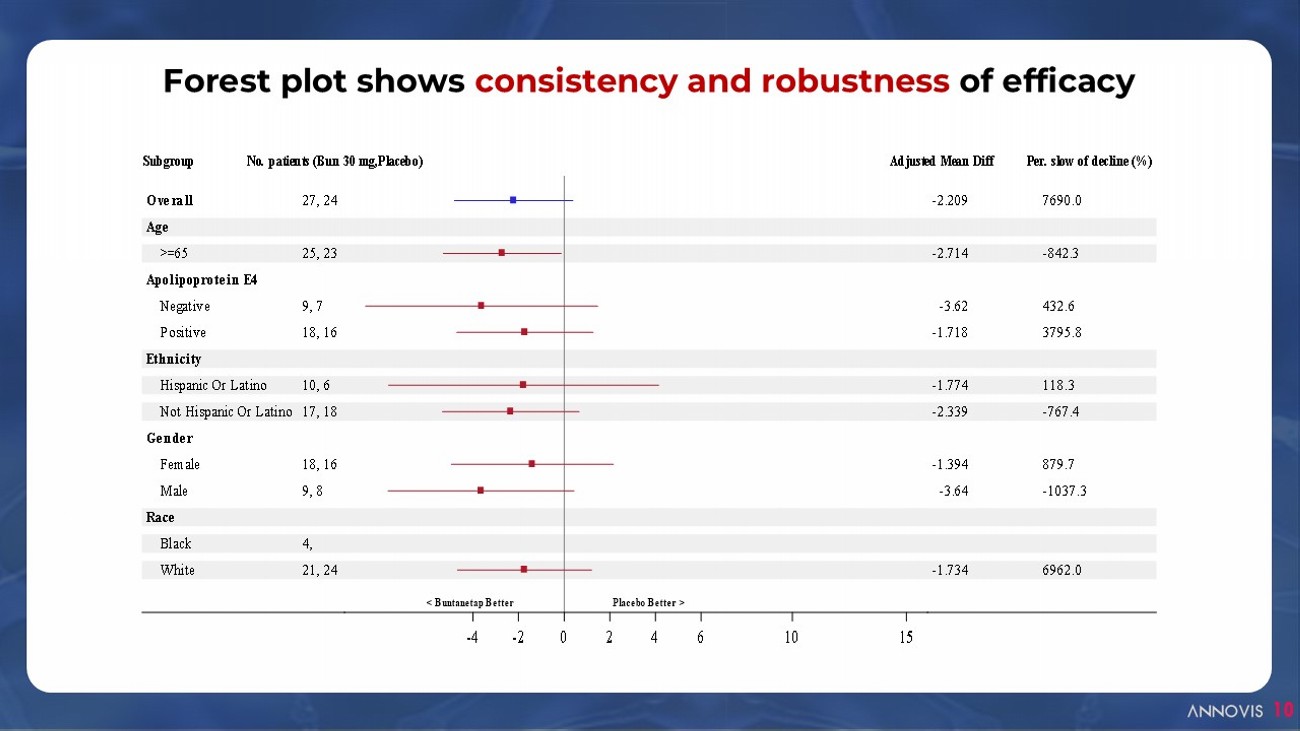 Forest plot shows consistency and robustness of efficacy

| Subgroup | No. patients (Bun 30 mg,Placebo) | Adjusted Mean Diff | Per. slow of decline (%) |
|---|---|---|---|
| Overall | 27, 24 | -2.209 | 7690.0 |
| Age | | | |
| >=65 | 25, 23 | -2.714 | -842.3 |
| Apolipoprotein E4 | | | |
| Negative | 9, 7 | -3.62 | 432.6 |
| Positive | 18, 16 | -1.718 | 3795.8 |
| Ethnicity | | | |
| Hispanic Or Latino | 10, 6 | -1.774 | 118.3 |
| Not Hispanic Or Latino | 17, 18 | -2.339 | -767.4 |
| Gender | | | |
| Female | 18, 16 | -1.394 | 879.7 |
| Male | 9, 8 | -3.64 | -1037.3 |
| Race | | | |
| Black | 4, | | |
| White | 21, 24 | -1.734 | 6962.0 |

< Buntanetap Better Placebo Better >

-4 -2 0 2 4 6 10 15

ANNOVIS 10